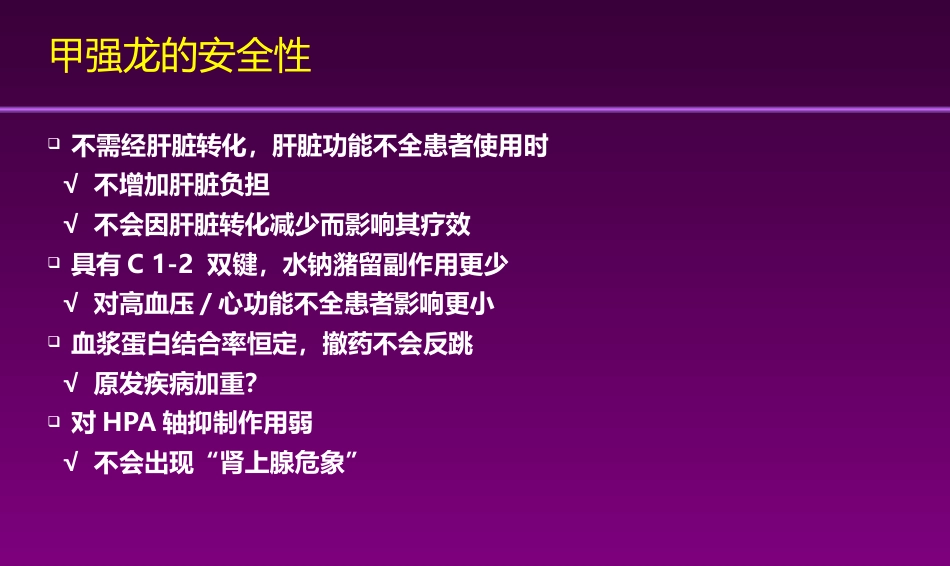 甲强龙的安全性

□ 不需经肝脏转化，肝脏功能不全患者使用时
√ 不增加肝脏负担
√ 不会因肝脏转化减少而影响其疗效
□ 具有 C 1-2 双键，水钠潴留副作用更少
√ 对高血压 / 心功能不全患者影响更小
□ 血浆蛋白结合率恒定，撤药不会反跳
√ 原发疾病加重?
□ 对 HPA 轴抑制作用弱
√ 不会出现“肾上腺危象”